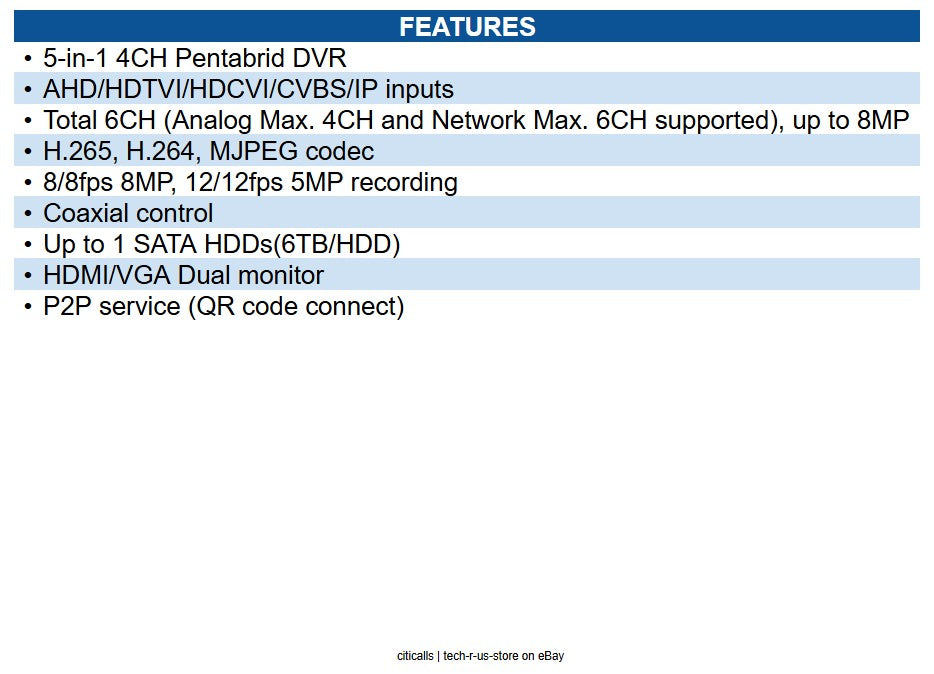 FEATURES

• 5-in-1 4CH Pentabrid DVR
• AHD/HDTVI/HDCVI/CVBS/IP inputs
• Total 6CH (Analog Max. 4CH and Network Max. 6CH supported), up to 8MP
• H.265, H.264, MJPEG codec
• 8/8fps 8MP, 12/12fps 5MP recording
• Coaxial control
• Up to 1 SATA HDDs(6TB/HDD)
• HDMI/VGA Dual monitor
• P2P service (QR code connect)

citicalls | tech-r-us-store on eBay